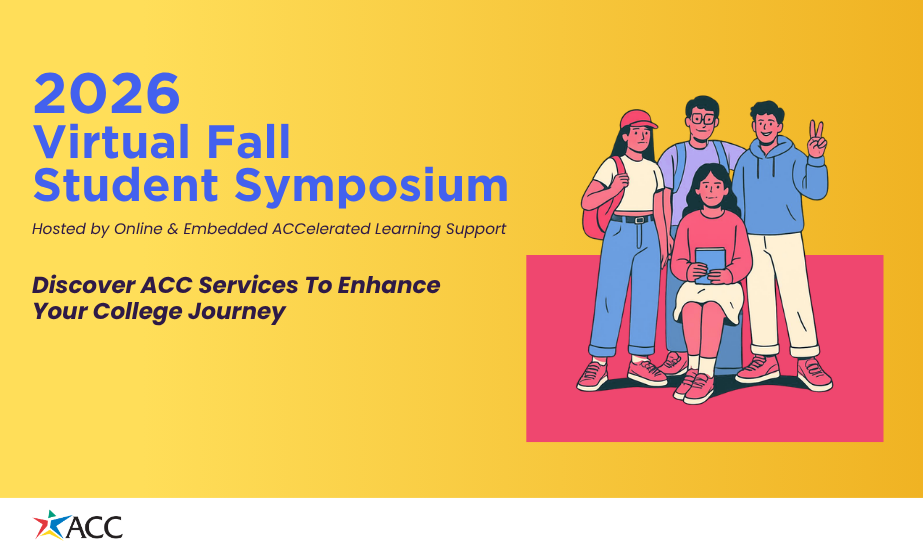 2026
Virtual Fall
Student Symposium

Hosted by Online & Embedded ACCelerated Learning Support

Discover ACC Services To Enhance Your College Journey

ACC